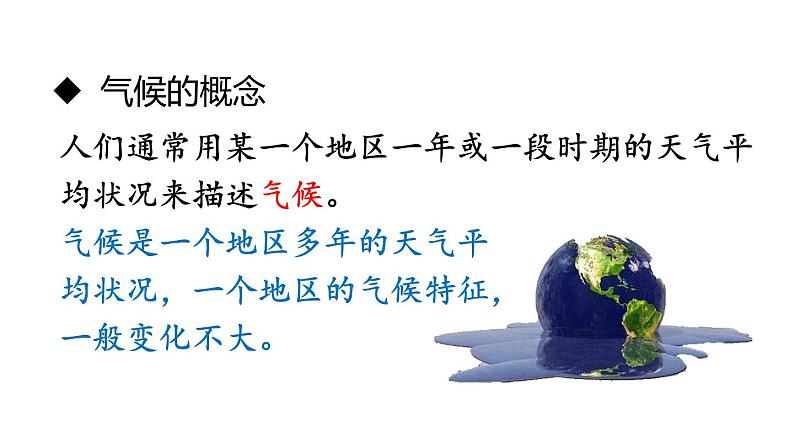 ◆ 气候的概念

人们通常用某一个地区一年或一段时期的天气平均状况来描述气候。

气候是一个地区多年的天气平均状况，一个地区的气候特征，一般变化不大。